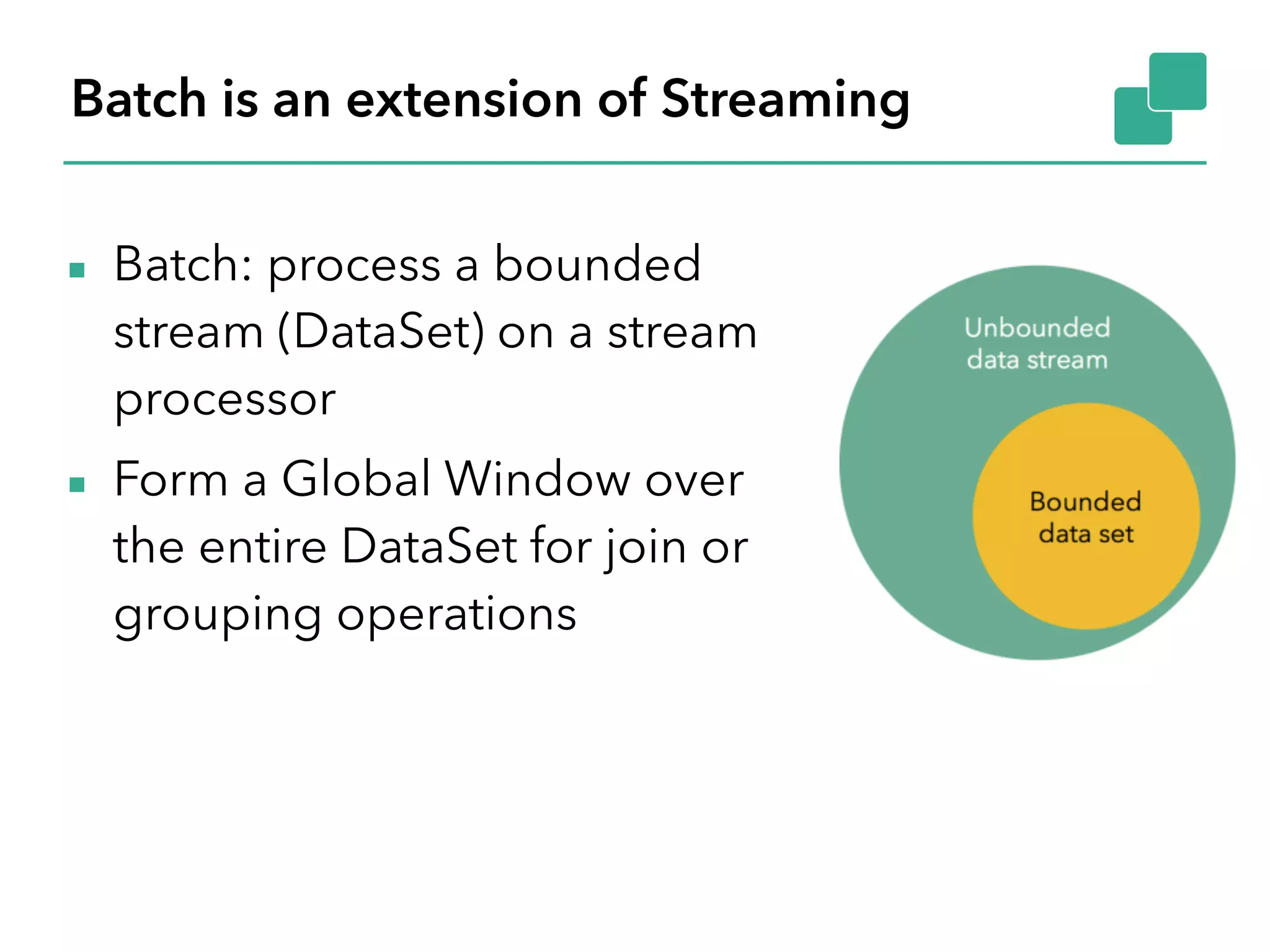 Batch is an extension of Streaming

▪ Batch: process a bounded stream (DataSet) on a stream processor

▪ Form a Global Window over the entire DataSet for join or grouping operations

Unbounded data stream

Bounded data set